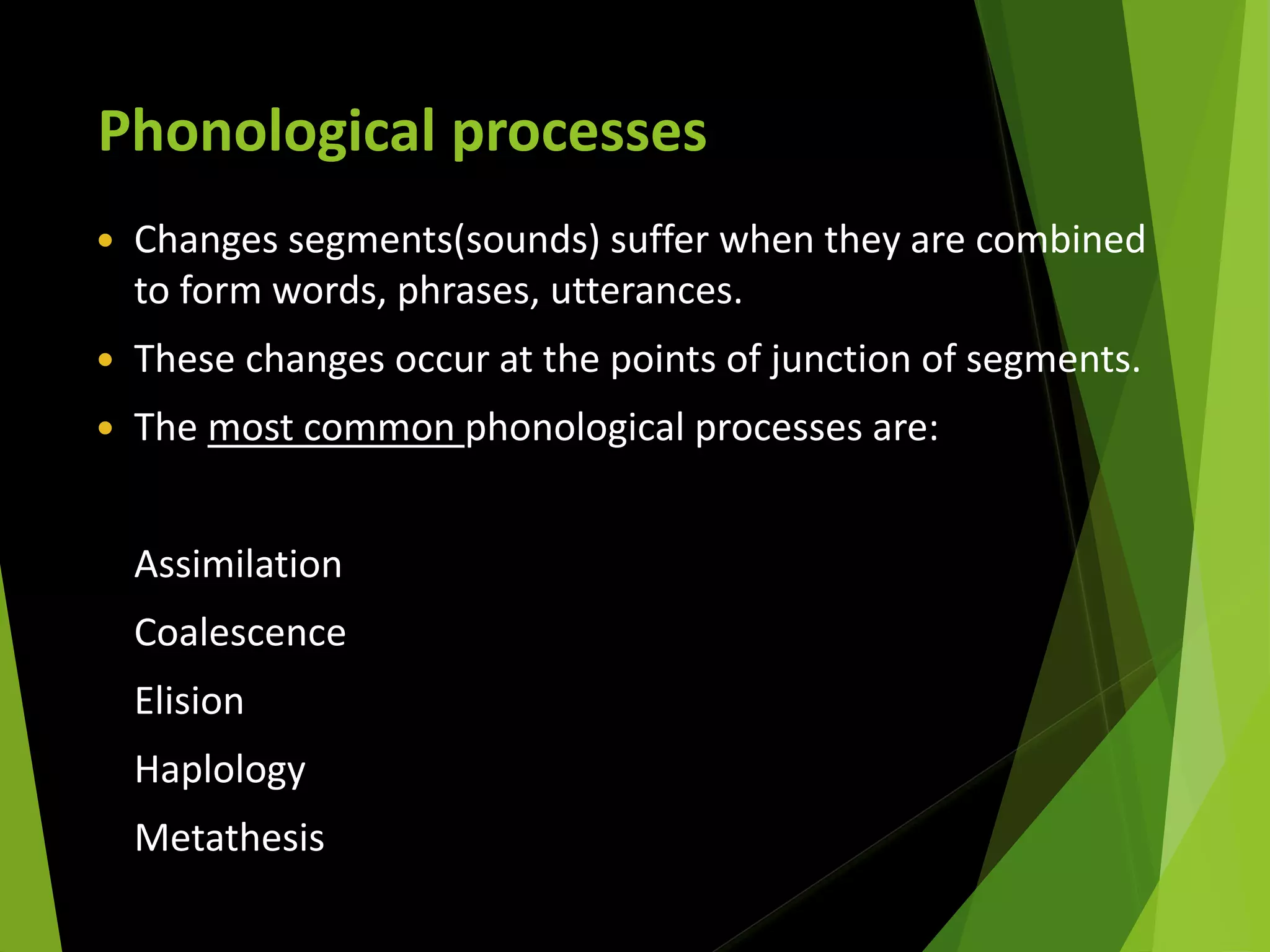 Phonological processes

• Changes segments(sounds) suffer when they are combined to form words, phrases, utterances.

• These changes occur at the points of junction of segments.

• The most common phonological processes are:

Assimilation

Coalescence

Elision

Haplology

Metathesis